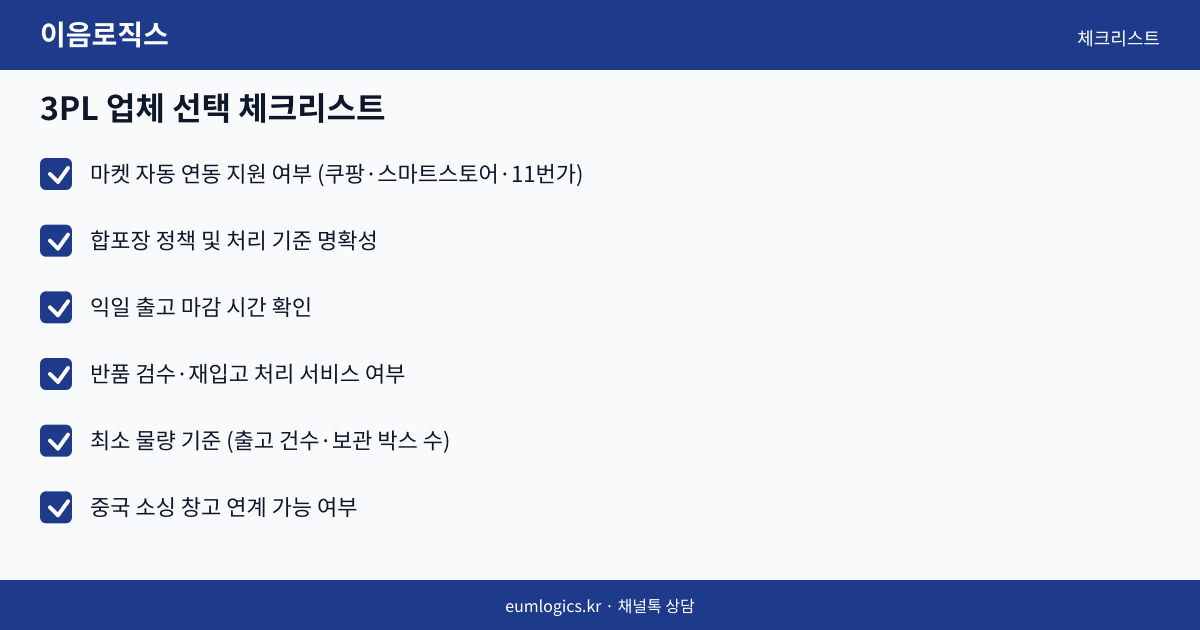 이음로직스

체크리스트

3PL 업체 선택 체크리스트

마켓 자동 연동 지원 여부 (쿠팡·스마트스토어·11번가)

합포장 정책 및 처리 기준 명확성

익일 출고 마감 시간 확인

반품 검수·재입고 처리 서비스 여부

최소 물량 기준 (출고 건수·보관 박스 수)

중국 소싱 창고 연계 가능 여부

eumlogics.kr · 채널톡 상담